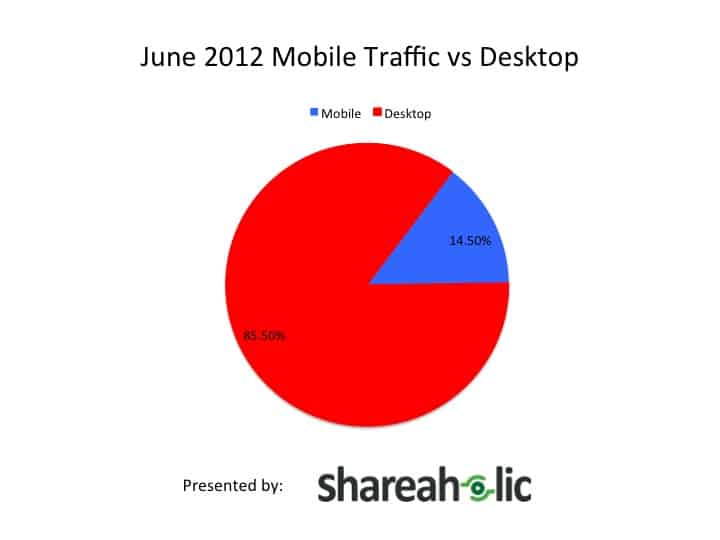 June 2012 Mobile Traffic vs Desktop

Mobile Desktop

14.50%

85.50%

Presented by: shareaholic